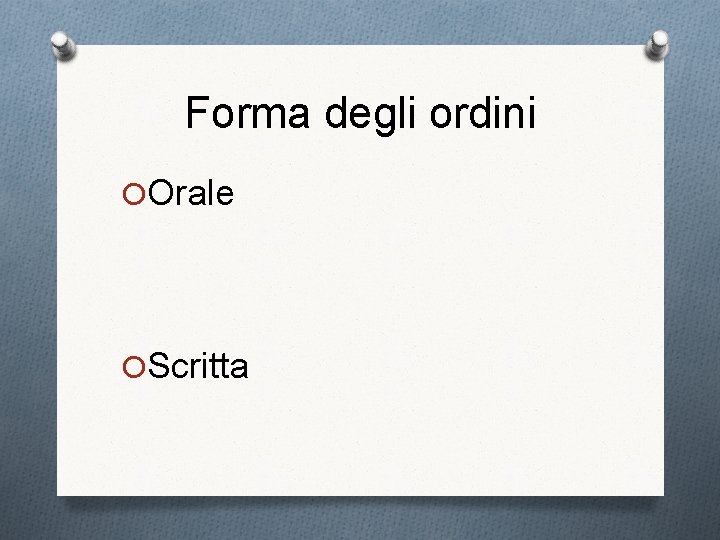 Forma degli ordini

Orale

Scritta